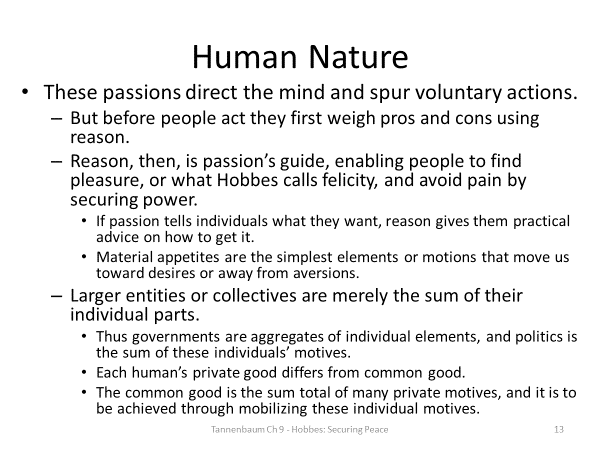 Human Nature

• These passions direct the mind and spur voluntary actions.
– But before people act they first weigh pros and cons using reason.
– Reason, then, is passion's guide, enabling people to find pleasure, or what Hobbes calls felicity, and avoid pain by securing power.
• If passion tells individuals what they want, reason gives them practical advice on how to get it.
• Material appetites are the simplest elements or motions that move us toward desires or away from aversions.
– Larger entities or collectives are merely the sum of their individual parts.
• Thus governments are aggregates of individual elements, and politics is the sum of these individuals' motives.
• Each human's private good differs from common good.
• The common good is the sum total of many private motives, and it is to be achieved through mobilizing these individual motives.

Tannenbaum Ch 9 - Hobbes: Securing Peace

13